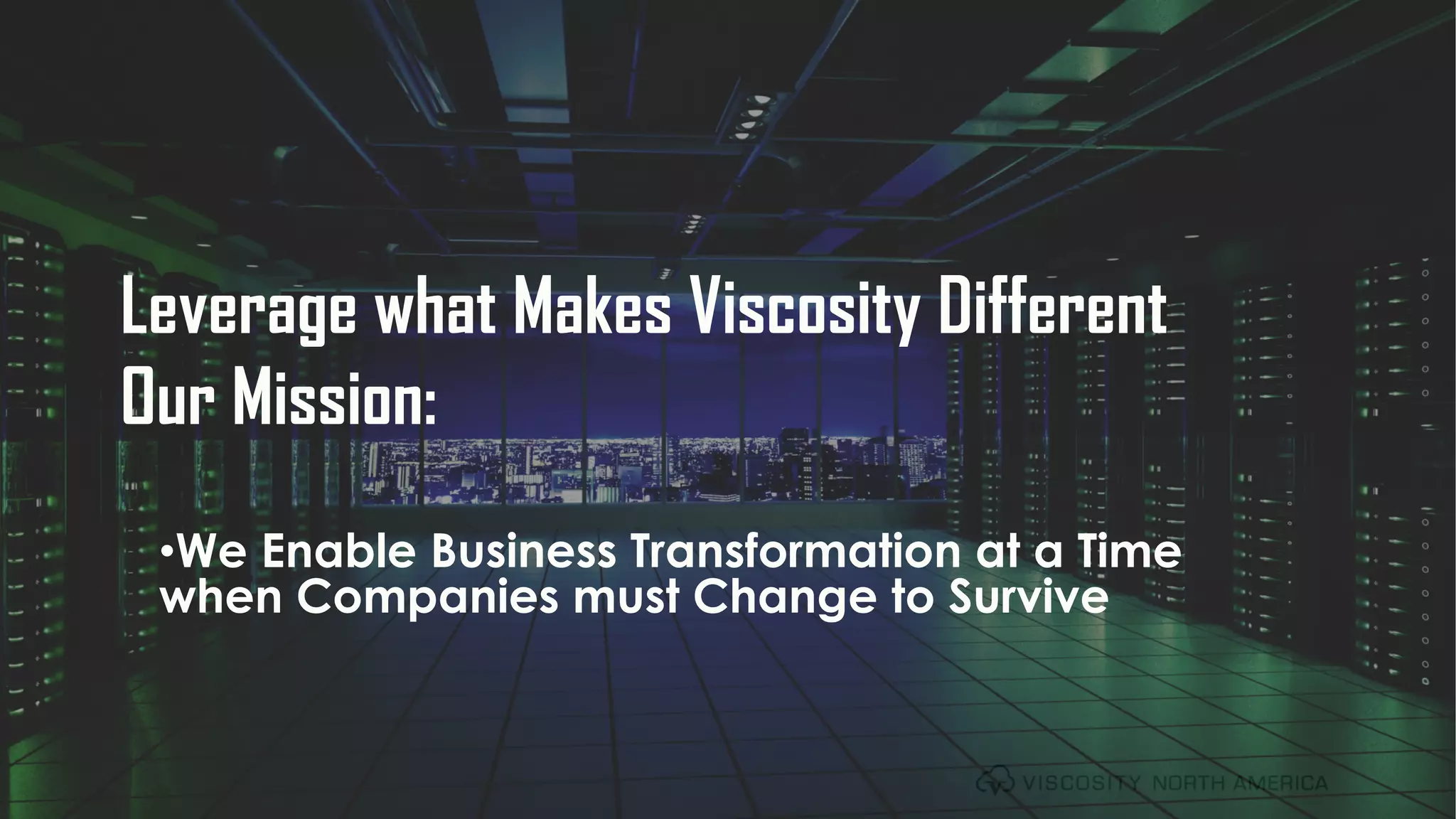 Leverage what Makes Viscosity Different
Our Mission:

•We Enable Business Transformation at a Time when Companies must Change to Survive

VISCOSITY NORTH AMERICA